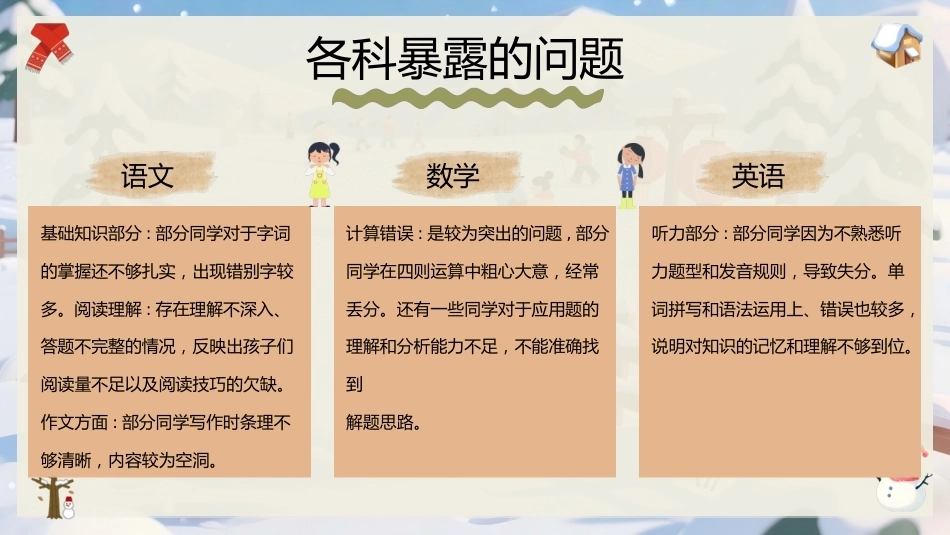 各科暴露的问题

语文

基础知识部分：部分同学对于字词的掌握还不够扎实，出现错别字较多。阅读理解：存在理解不深入、答题不完整的情况，反映出孩子们阅读量不足以及阅读技巧的欠缺。

作文方面：部分同学写作时条理不够清晰，内容较为空洞。

数学

计算错误：是较为突出的问题，部分同学在四则运算中粗心大意，经常丢分。还有一些同学对于应用题的理解和分析能力不足，不能准确找到

解题思路。

英语

听力部分：部分同学因为不熟悉听力题型和发音规则，导致失分。单词拼写和语法运用上、错误也较多，说明对知识的记忆和理解不够到位。